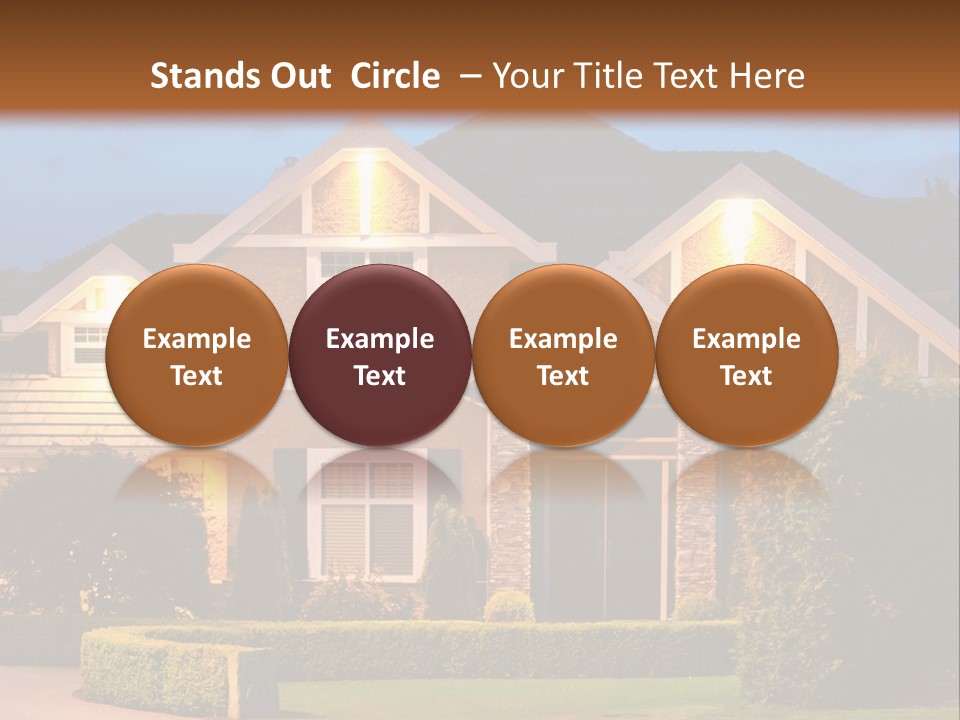 Stands Out Circle – Your Title Text Here

Example Text

Example Text

Example Text

Example Text